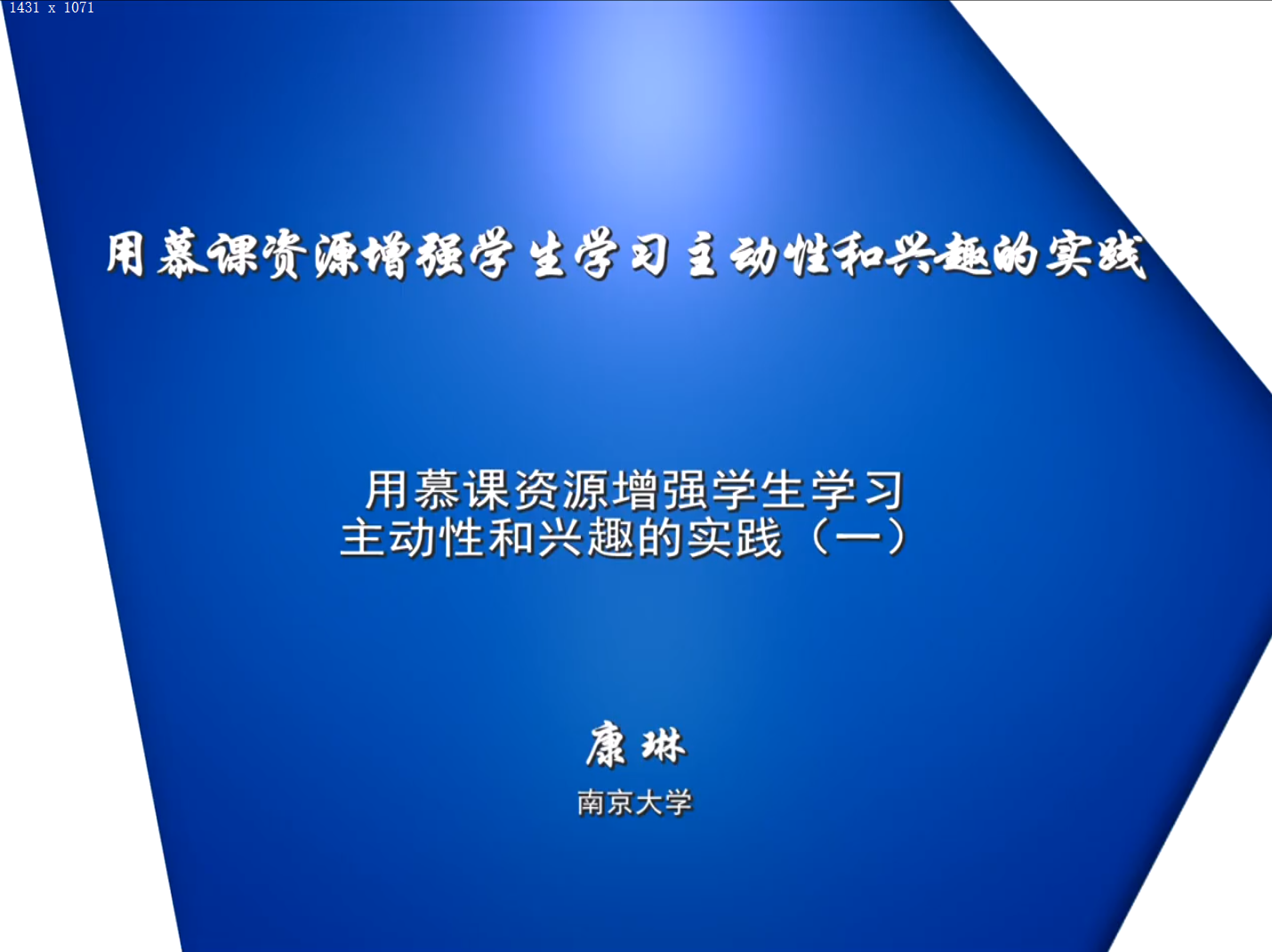 1431 x 1071

用慕课资源增强学生学习主动性和兴趣的实践

用慕课资源增强学生学习主动性和兴趣的实践（一）

康 琳

南京大学